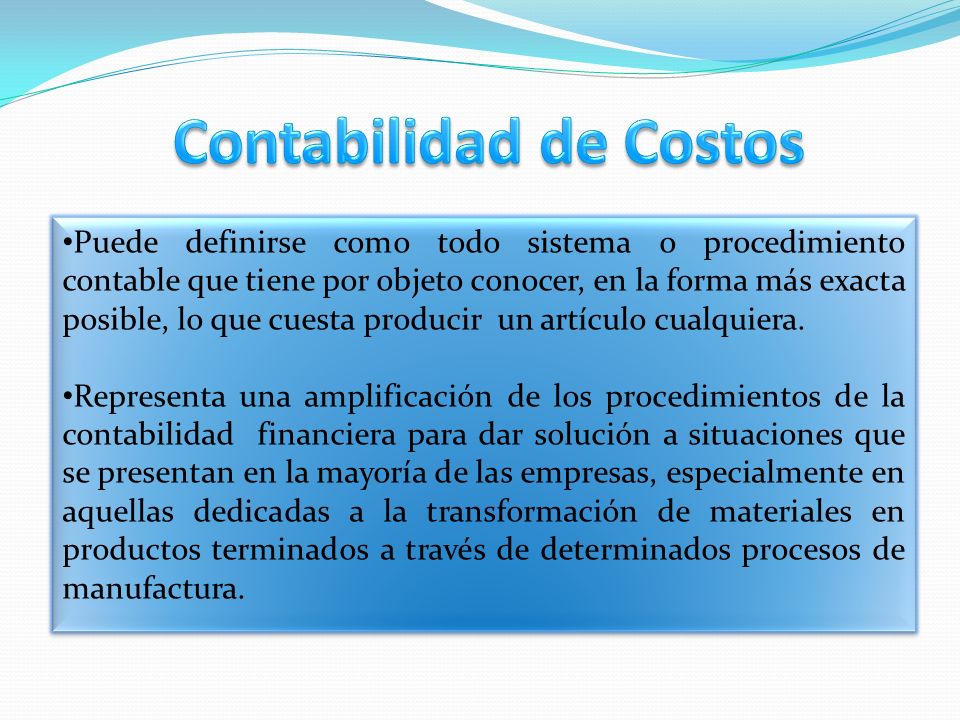 Contabilidad de Costos

•Puede definirse como todo sistema o procedimiento contable que tiene por objeto conocer, en la forma más exacta posible, lo que cuesta producir un artículo cualquiera.

•Representa una amplificación de los procedimientos de la contabilidad financiera para dar solución a situaciones que se presentan en la mayoría de las empresas, especialmente en aquellas dedicadas a la transformación de materiales en productos terminados a través de determinados procesos de manufactura.